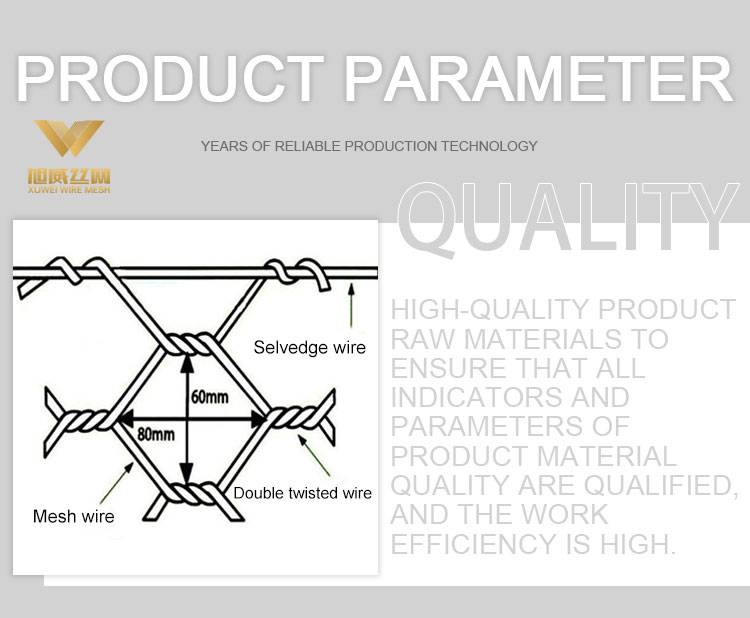 PRODUCT PARAMETER

旭威丝网
XUWEI WIRE MESH

YEARS OF RELIABLE PRODUCTION TECHNOLOGY

QUALITY

Selvedge wire
60mm
80mm
Double twisted wire
Mesh wire

HIGH-QUALITY PRODUCT RAW MATERIALS TO ENSURE THAT ALL INDICATORS AND PARAMETERS OF PRODUCT MATERIAL QUALITY ARE QUALIFIED, AND THE WORK EFFICIENCY IS HIGH.